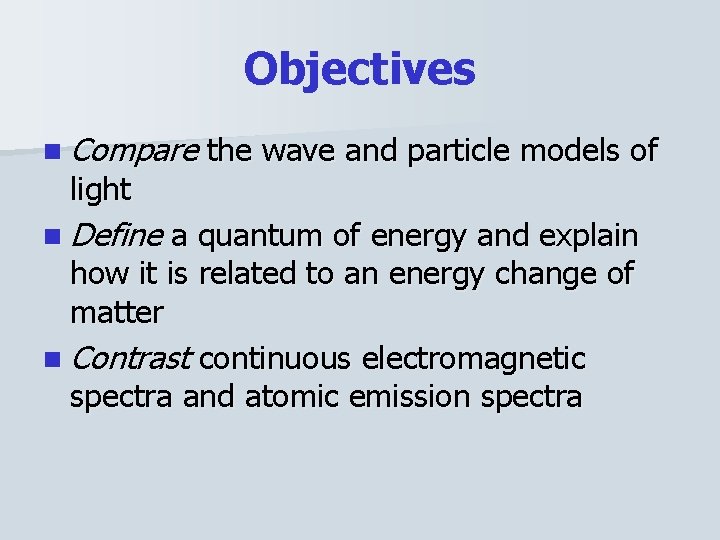 Objectives

- Compare the wave and particle models of light
- Define a quantum of energy and explain how it is related to an energy change of matter
- Contrast continuous electromagnetic spectra and atomic emission spectra